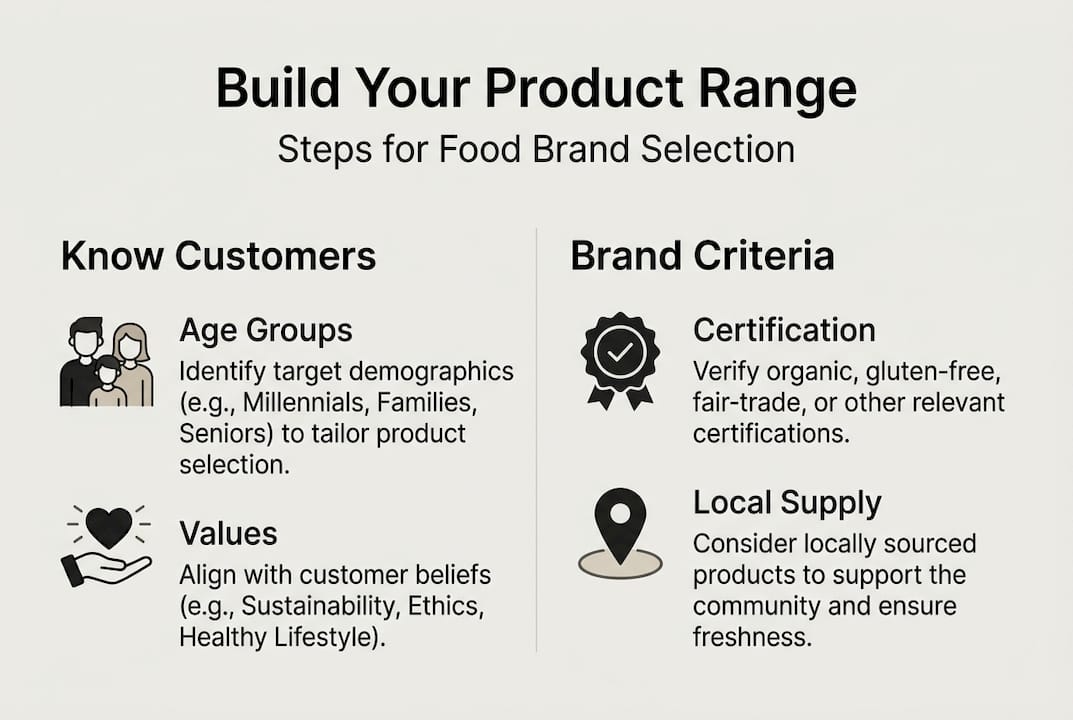 Build Your Product Range

Steps for Food Brand Selection

Know Customers

Age Groups
Identify target demographics (e.g., Millennials, Families, Seniors) to tailor product selection.

Values
Align with customer beliefs (e.g., Sustainability, Ethics, Healthy Lifestyle).

Brand Criteria

Certification
Verify organic, gluten-free, fair-trade, or other relevant certifications.

Local Supply
Consider locally sourced products to support the community and ensure freshness.